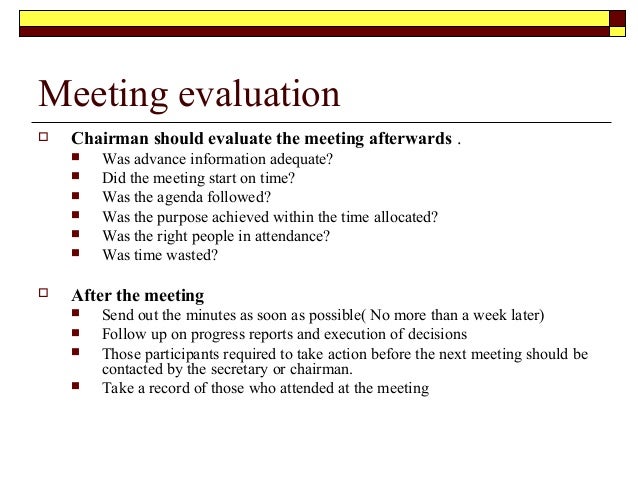 Meeting evaluation

Chairman should evaluate the meeting afterwards .

Was advance information adequate?

Did the meeting start on time?

Was the agenda followed?

Was the purpose achieved within the time allocated?

Was the right people in attendance?

Was time wasted?

After the meeting

Send out the minutes as soon as possible( No more than a week later)

Follow up on progress reports and execution of decisions

Those participants required to take action before the next meeting should be contacted by the secretary or chairman.

Take a record of those who attended at the meeting